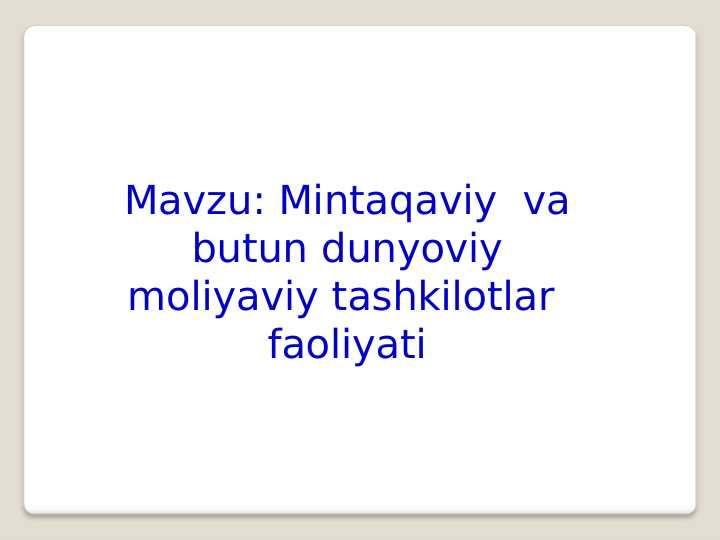 Mavzu: Mintaqaviy va butun dunyoviy moliyaviy tashkilotlar faoliyati